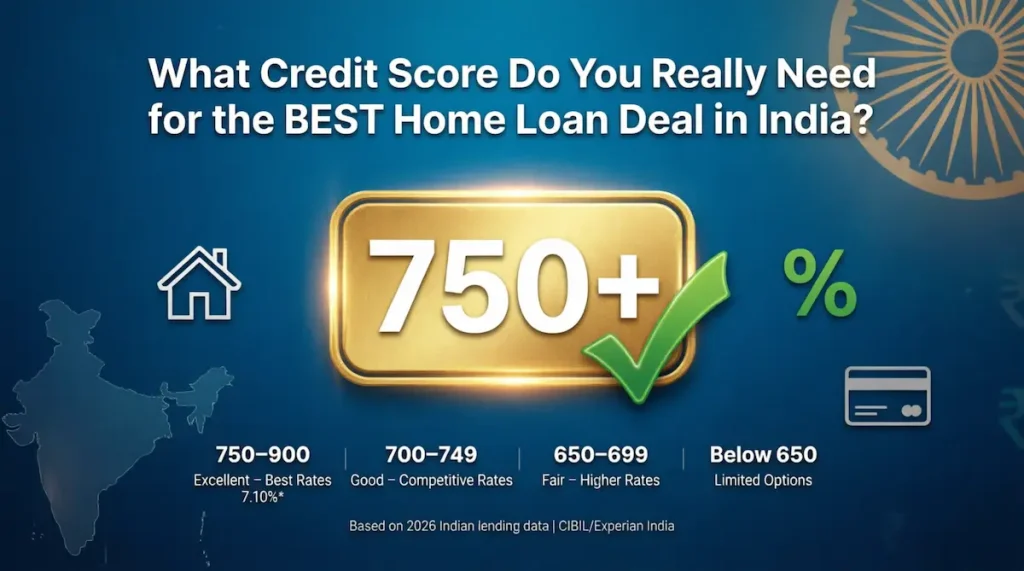 What Credit Score Do You Really Need for the BEST Home Loan Deal in India?

750+

%

750–900
Excellent – Best Rates 7.10%*

700–749
Good – Competitive Rates

650–699
Fair – Higher Rates

Below 650
Limited Options

Based on 2026 Indian lending data | CIBIL/Experian India